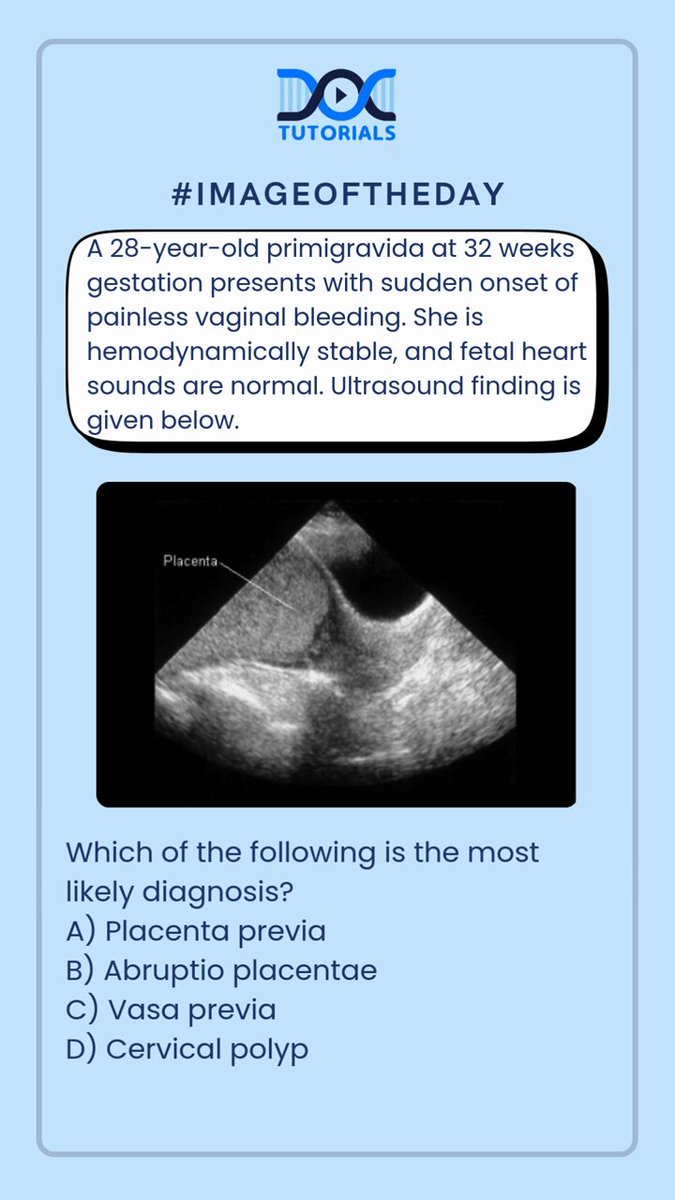 DOC
TUTORIALS

#IMAGEOFTHEDAY

A 28-year-old primigravida at 32 weeks gestation presents with sudden onset of painless vaginal bleeding. She is hemodynamically stable, and fetal heart sounds are normal. Ultrasound finding is given below.

Placenta

Which of the following is the most likely diagnosis?
A) Placenta previa
B) Abruptio placentae
C) Vasa previa
D) Cervical polyp